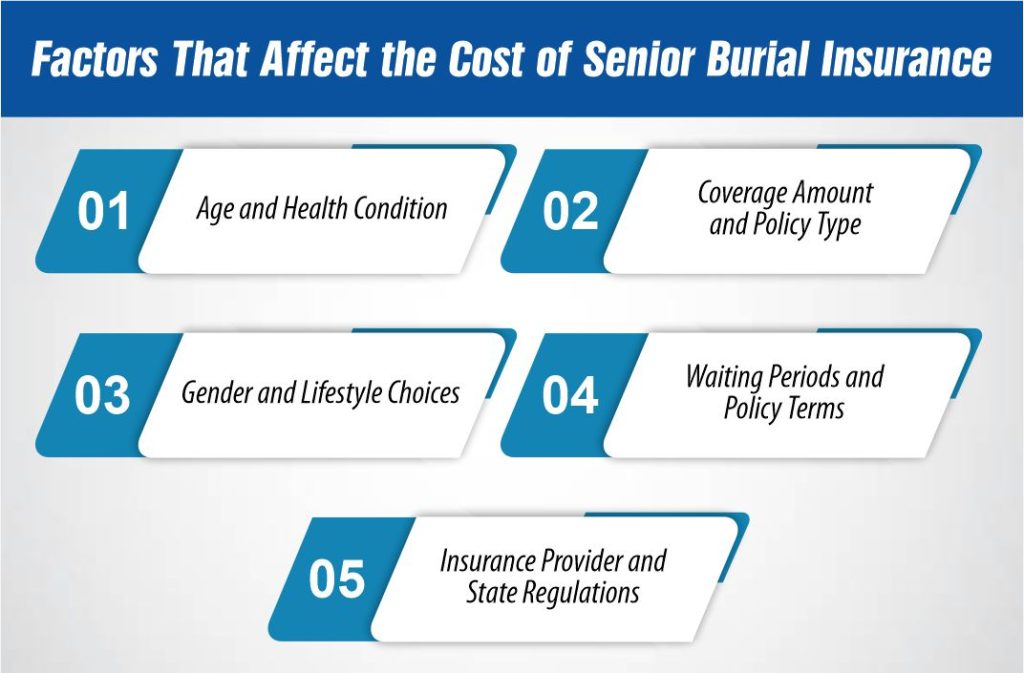 Factors That Affect the Cost of Senior Burial Insurance

01 Age and Health Condition

02 Coverage Amount and Policy Type

03 Gender and Lifestyle Choices

04 Waiting Periods and Policy Terms

05 Insurance Provider and State Regulations